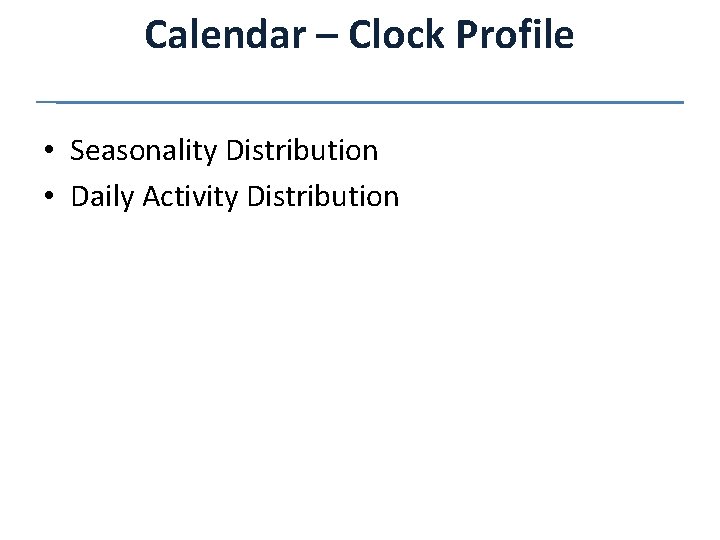 Calendar – Clock Profile

• Seasonality Distribution
• Daily Activity Distribution